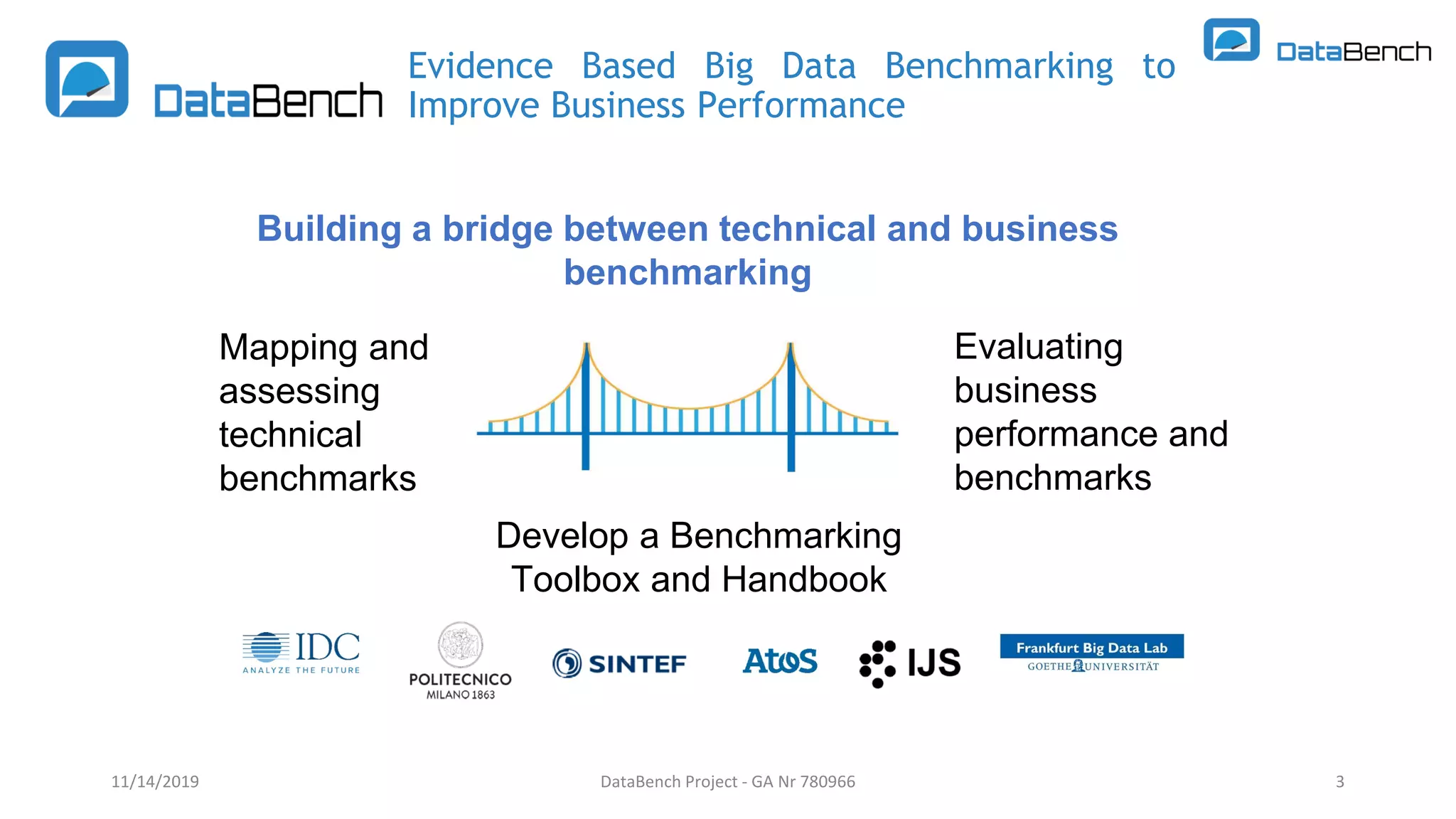 DataBench

Evidence Based Big Data Benchmarking to Improve Business Performance

DataBench

Building a bridge between technical and business benchmarking

Mapping and assessing technical benchmarks

Evaluating business performance and benchmarks

Develop a Benchmarking Toolbox and Handbook

IDC ANALYZE THE FUTURE

POLITECNICO MILANO 1863

SINTEF

AtoS

IJS

Frankfurt Big Data Lab GOETHE UNIVERSITÄT

11/14/2019

DataBench Project - GA Nr 780966

3